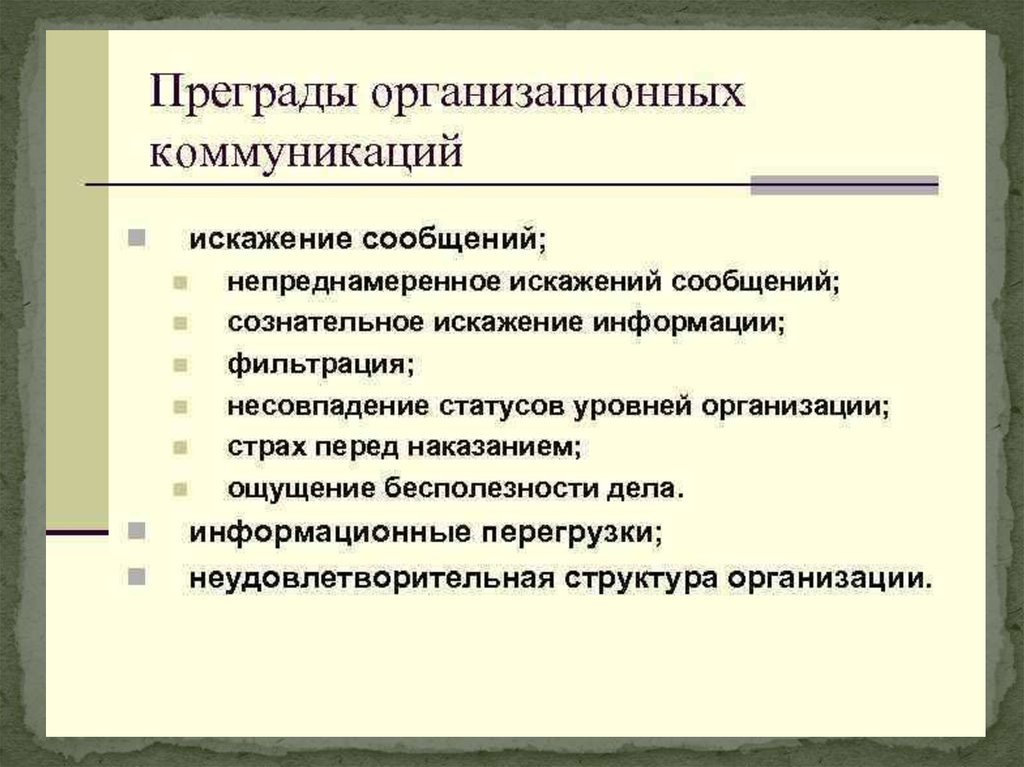 Преграды организационных коммуникаций

- искажение сообщений;
  - непреднамеренное искажений сообщений;
  - сознательное искажение информации;
  - фильтрация;
  - несовпадение статусов уровней организации;
  - страх перед наказанием;
  - ощущение бесполезности дела.
- информационные перегрузки;
- неудовлетворительная структура организации.